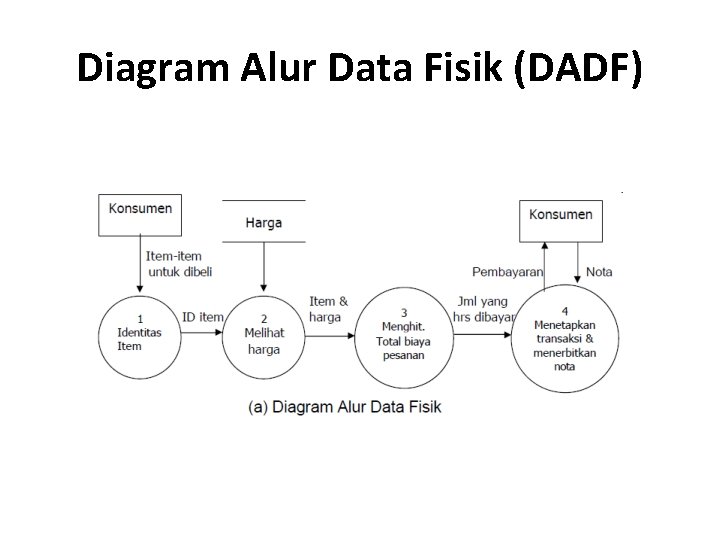 Diagram Alur Data Fisik (DADF)

Konsumen

Harga

Konsumen

Item-item untuk dibeli

Pembayaran

Nota

1
Identitas Item

ID item

2
Melihat harga

Item & harga

3
Menghit. Total biaya pesanan

Jml yang hrs dibayar

4
Menetapkan transaksi & menerbitkan nota

(a) Diagram Alur Data Fisik